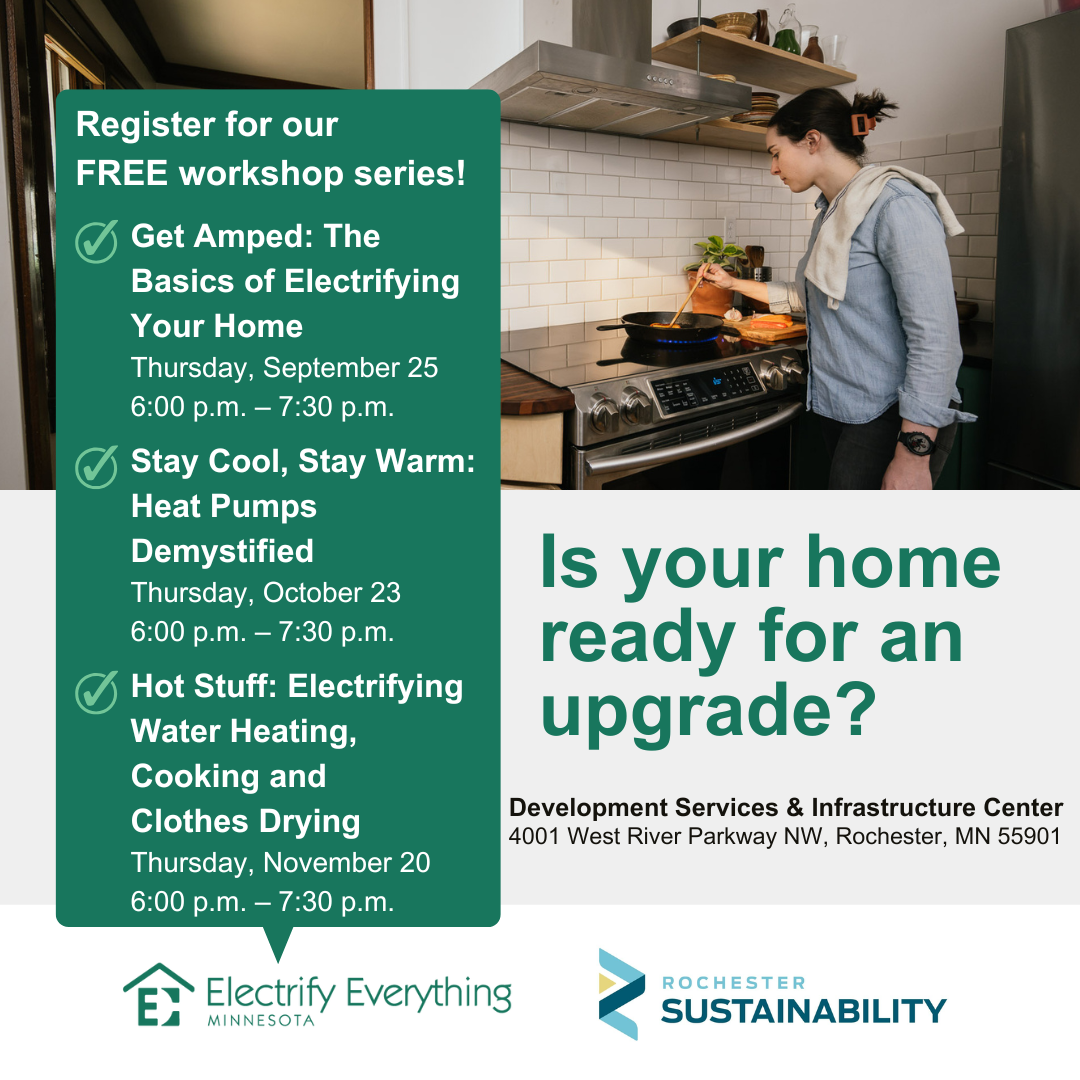 Register for our FREE workshop series!

Get Amped: The Basics of Electrifying Your Home
Thursday, September 25
6:00 p.m. – 7:30 p.m.

Stay Cool, Stay Warm: Heat Pumps Demystified
Thursday, October 23
6:00 p.m. – 7:30 p.m.

Hot Stuff: Electrifying Water Heating, Cooking and Clothes Drying
Thursday, November 20
6:00 p.m. – 7:30 p.m.

Is your home ready for an upgrade?

Development Services & Infrastructure Center
4001 West River Parkway NW, Rochester, MN 55901

Electrify Everything
MINNESOTA

ROCHESTER
SUSTAINABILITY